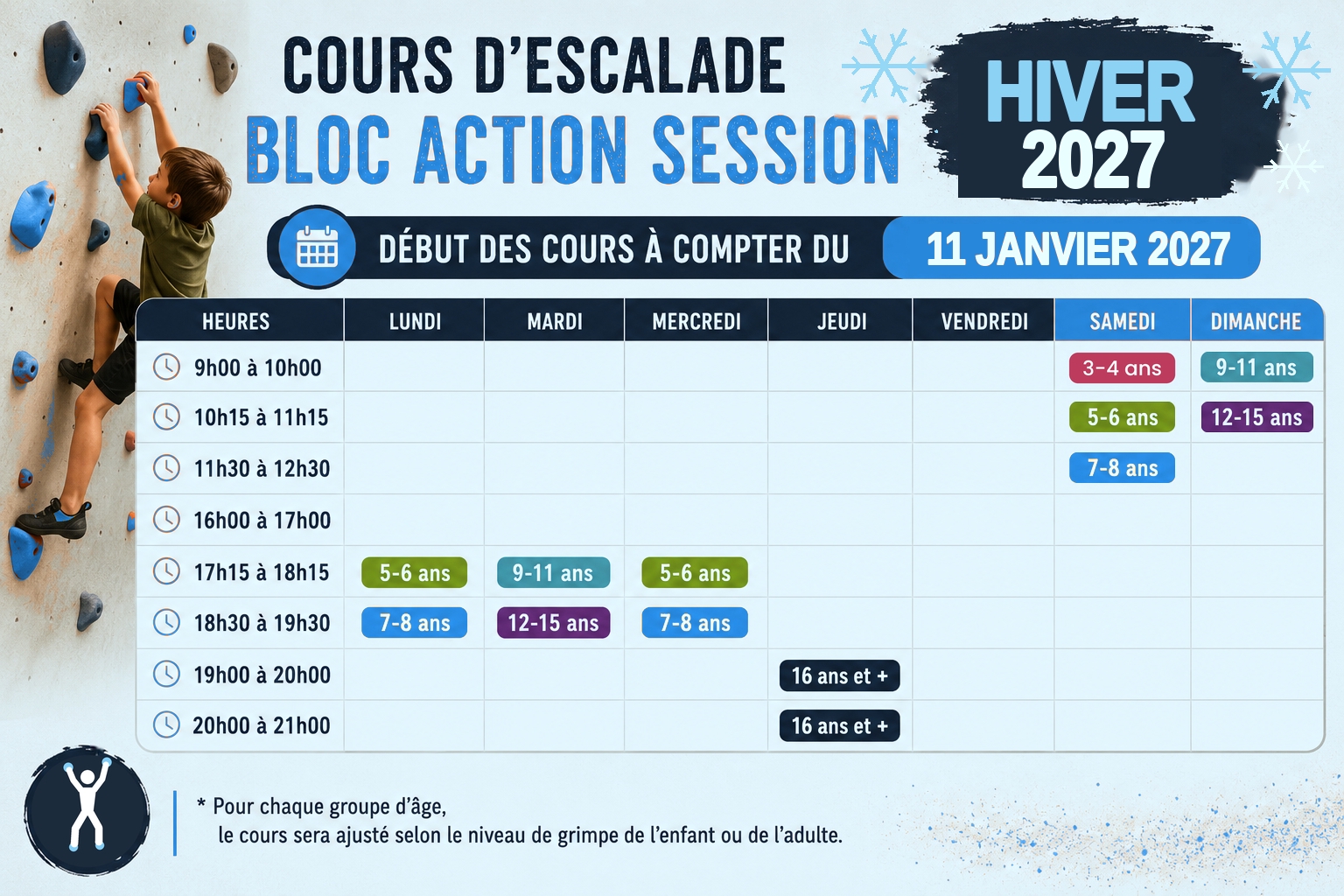 COURS D'ESCALADE
BLOC ACTION SESSION

HIVER
2027

DÉBUT DES COURS À COMPTER DU 11 JANVIER 2027

| HEURES | LUNDI | MARDI | MERCREDI | JEUDI | VENDREDI | SAMEDI | DIMANCHE |
|---|---|---|---|---|---|---|---|
| 9h00 à 10h00 | | | | | | 3-4 ans | 9-11 ans |
| 10h15 à 11h15 | | | | | | 5-6 ans | 12-15 ans |
| 11h30 à 12h30 | | | | | | 7-8 ans | |
| 16h00 à 17h00 | | | | | | | |
| 17h15 à 18h15 | 5-6 ans | 9-11 ans | 5-6 ans | | | | |
| 18h30 à 19h30 | 7-8 ans | 12-15 ans | 7-8 ans | | | | |
| 19h00 à 20h00 | | | | 16 ans et + | | | |
| 20h00 à 21h00 | | | | 16 ans et + | | | |

* Pour chaque groupe d'âge, le cours sera ajusté selon le niveau de grimpe de l'enfant ou de l'adulte.